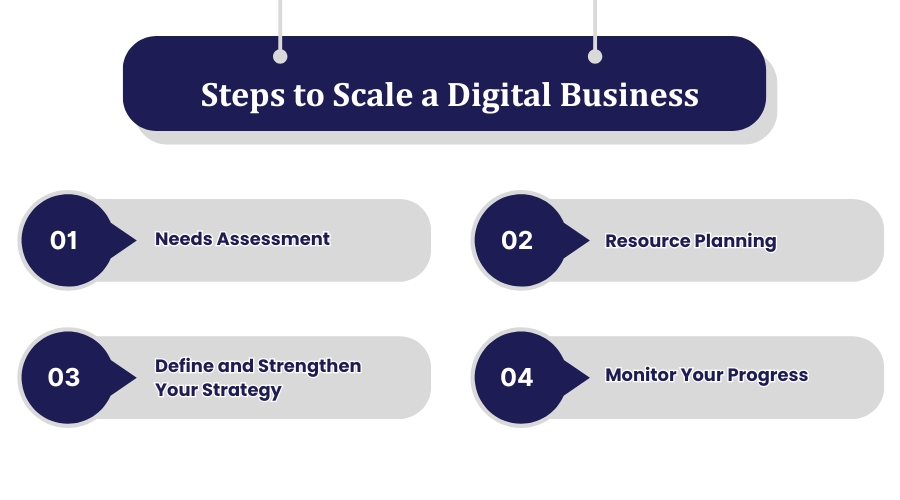 Steps to Scale a Digital Business

01 Needs Assessment

02 Resource Planning

03 Define and Strengthen Your Strategy

04 Monitor Your Progress